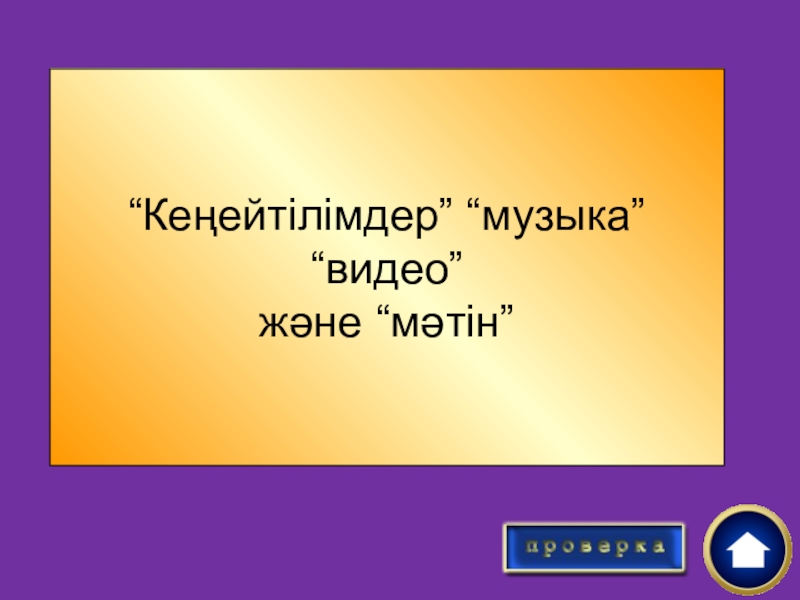 “Кеңейтілімдер” “музыка” “видео” және “мәтін”

проверка